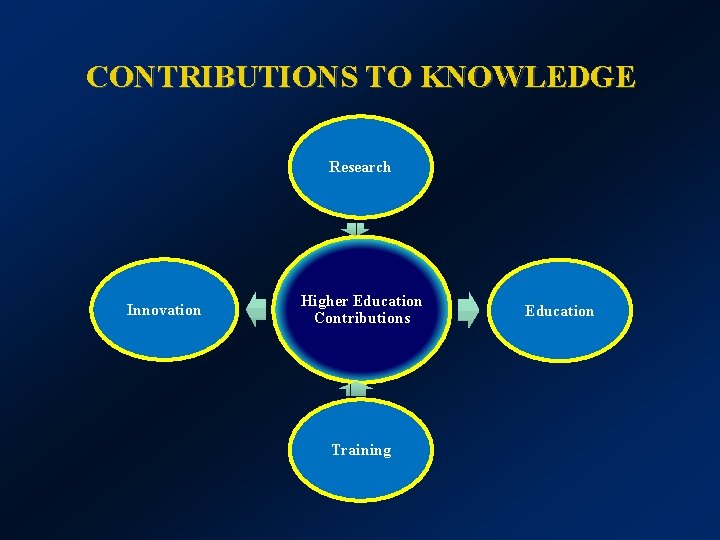 CONTRIBUTIONS TO KNOWLEDGE

Research

Innovation

Higher Education Contributions

Education

Training